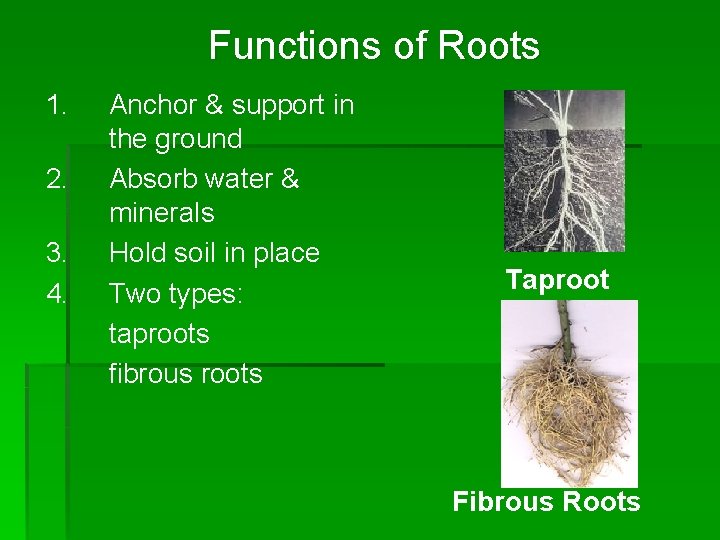 Functions of Roots

1. Anchor & support in the ground
2. Absorb water & minerals
3. Hold soil in place
4. Two types:
taproots
fibrous roots

Taproot

Fibrous Roots